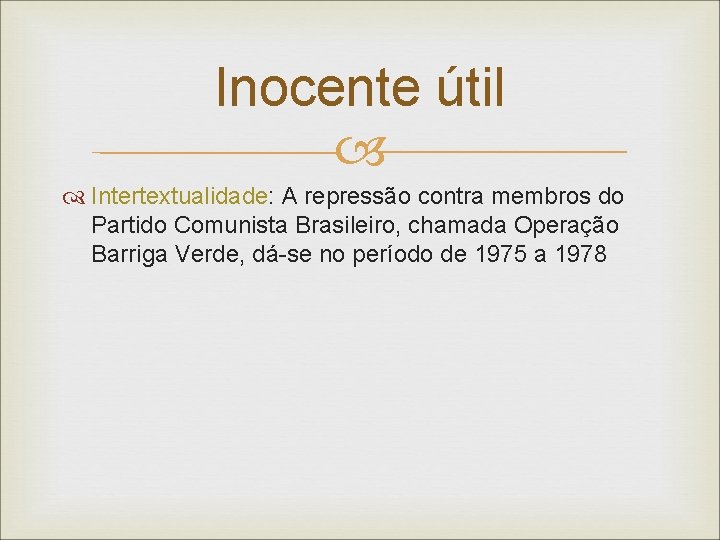 Inocente útil

Intertextualidade: A repressão contra membros do Partido Comunista Brasileiro, chamada Operação Barriga Verde, dá-se no período de 1975 a 1978